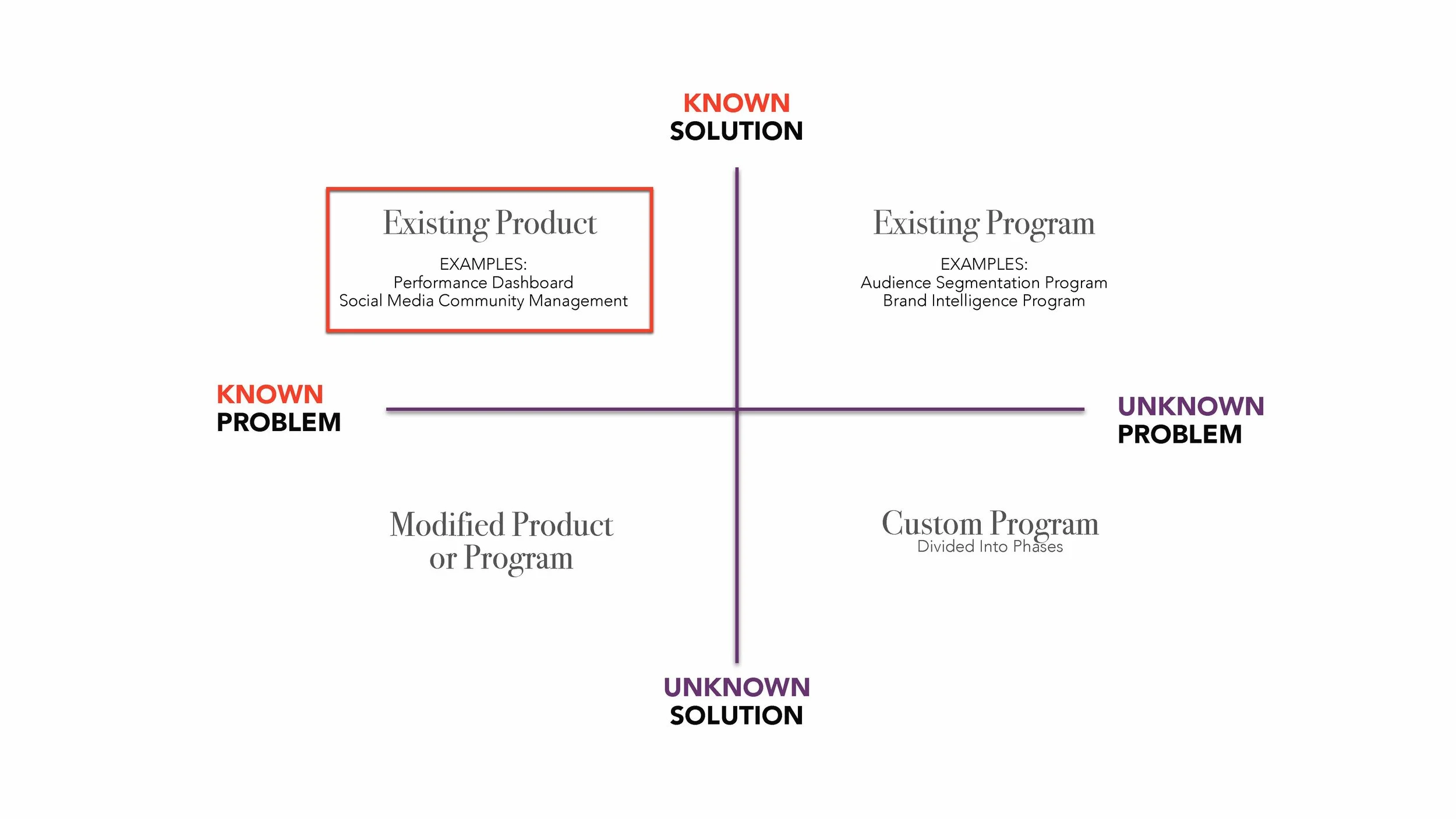 KNOWN
SOLUTION

Existing Product

EXAMPLES:
Performance Dashboard
Social Media Community Management

Existing Program

EXAMPLES:
Audience Segmentation Program
Brand Intelligence Program

KNOWN
PROBLEM

UNKNOWN
PROBLEM

Modified Product or Program

Custom Program
Divided Into Phases

UNKNOWN
SOLUTION